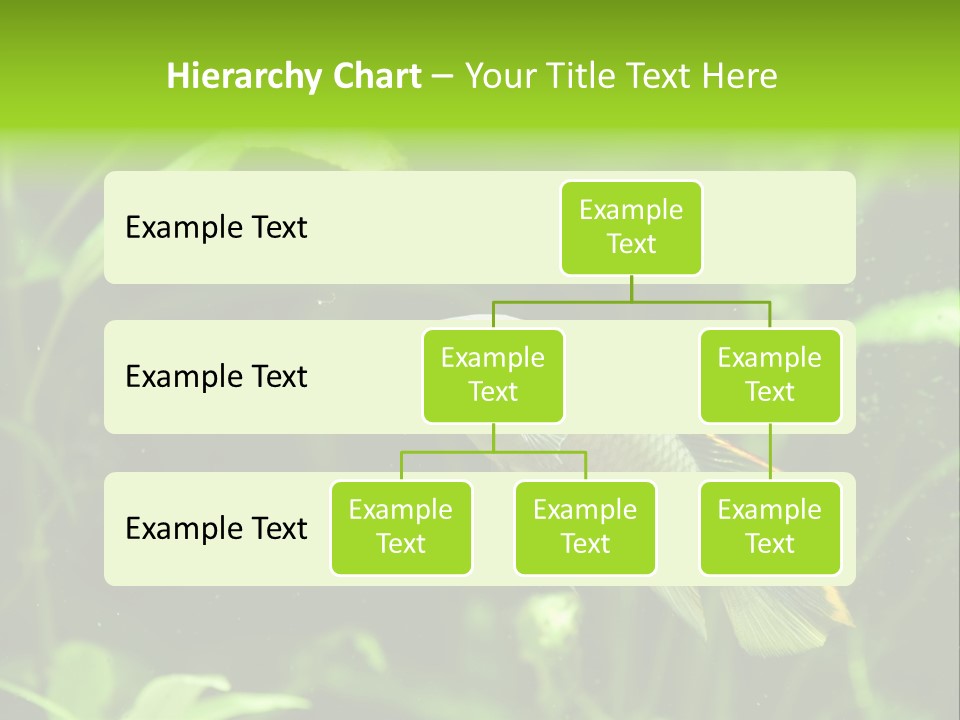 Hierarchy Chart – Your Title Text Here

Example Text

Example Text

Example Text

Example Text

Example Text

Example Text

Example Text

Example Text

Example Text